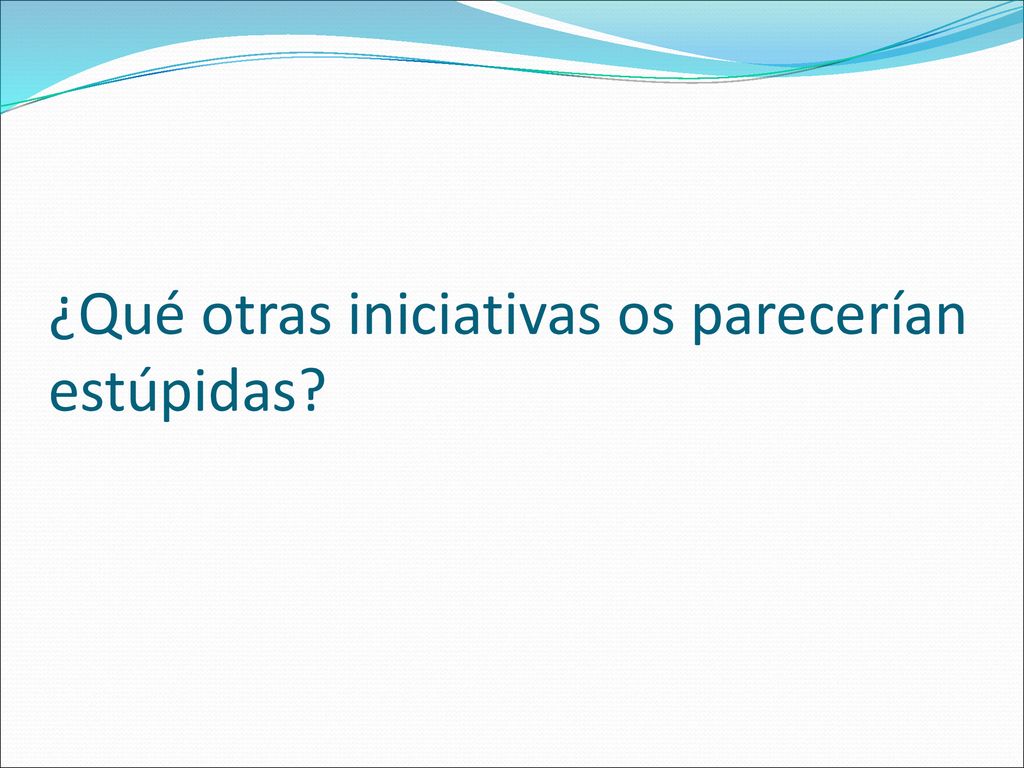 ¿Qué otras iniciativas os parecerían estúpidas?